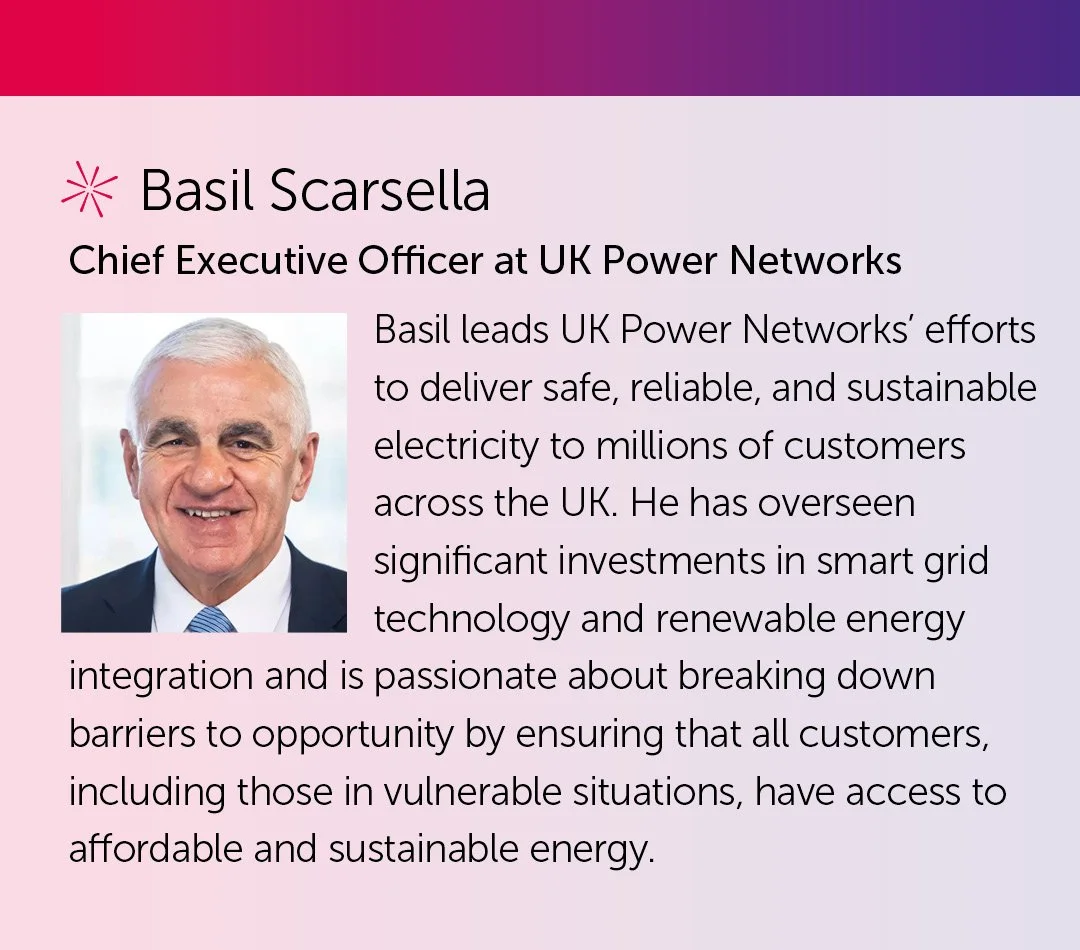 Basil Scarsella

Chief Executive Officer at UK Power Networks

Basil leads UK Power Networks' efforts to deliver safe, reliable, and sustainable electricity to millions of customers across the UK. He has overseen significant investments in smart grid technology and renewable energy integration and is passionate about breaking down barriers to opportunity by ensuring that all customers, including those in vulnerable situations, have access to affordable and sustainable energy.